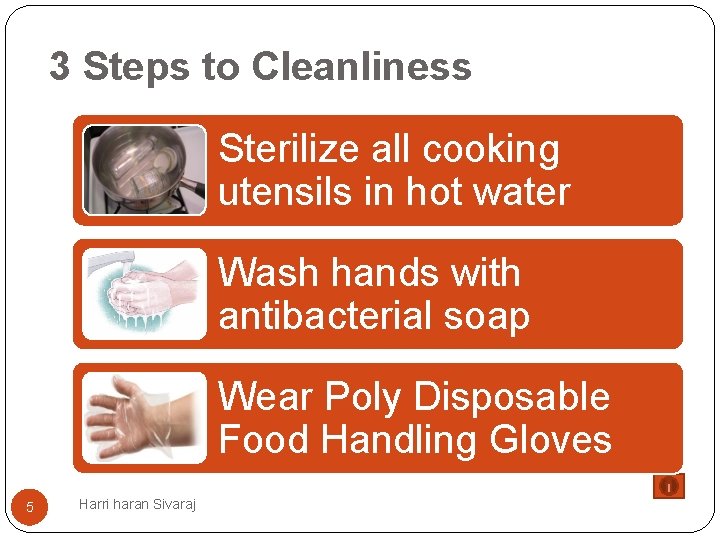 3 Steps to Cleanliness

Sterilize all cooking utensils in hot water

Wash hands with antibacterial soap

Wear Poly Disposable Food Handling Gloves

5

Harri haran Sivaraj